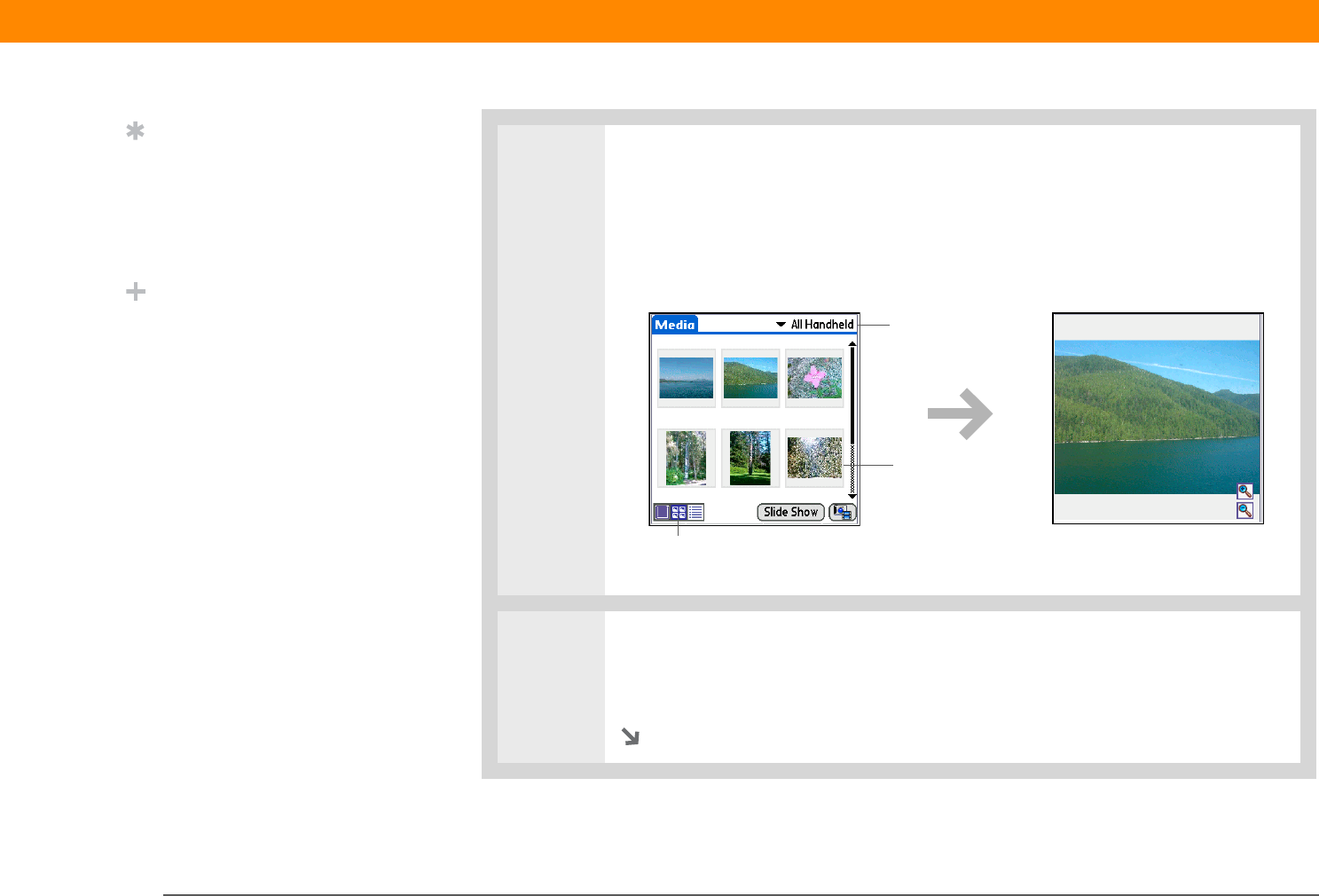 Media

All Handheld

Slide Show